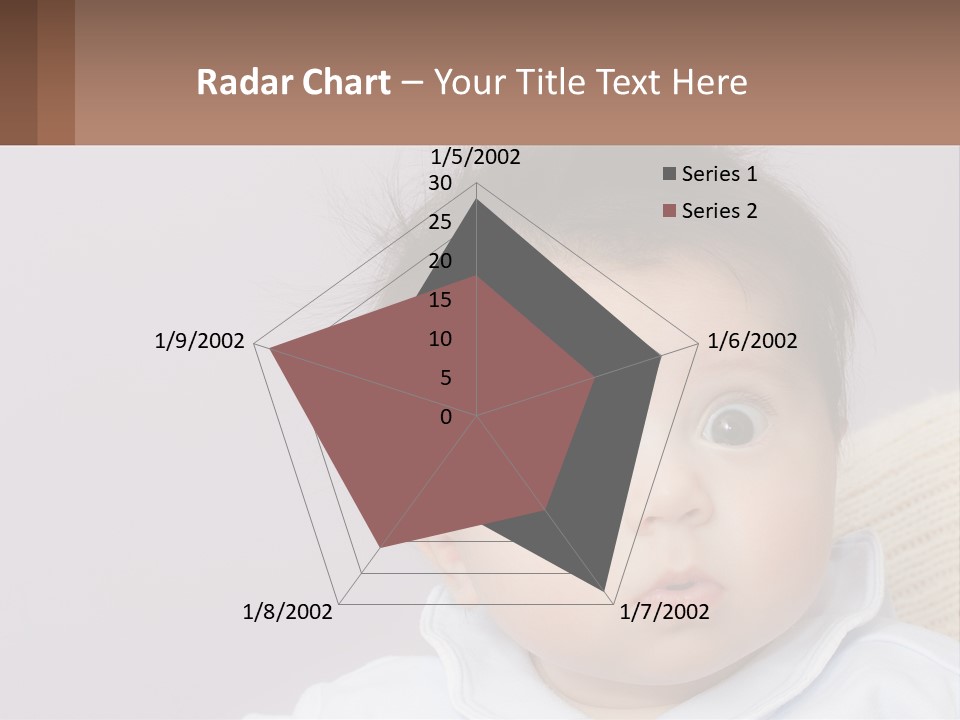 Radar Chart – Your Title Text Here

1/5/2002
30
25
20
15
10
5
0
1/6/2002
1/7/2002
1/8/2002
1/9/2002

Series 1
Series 2